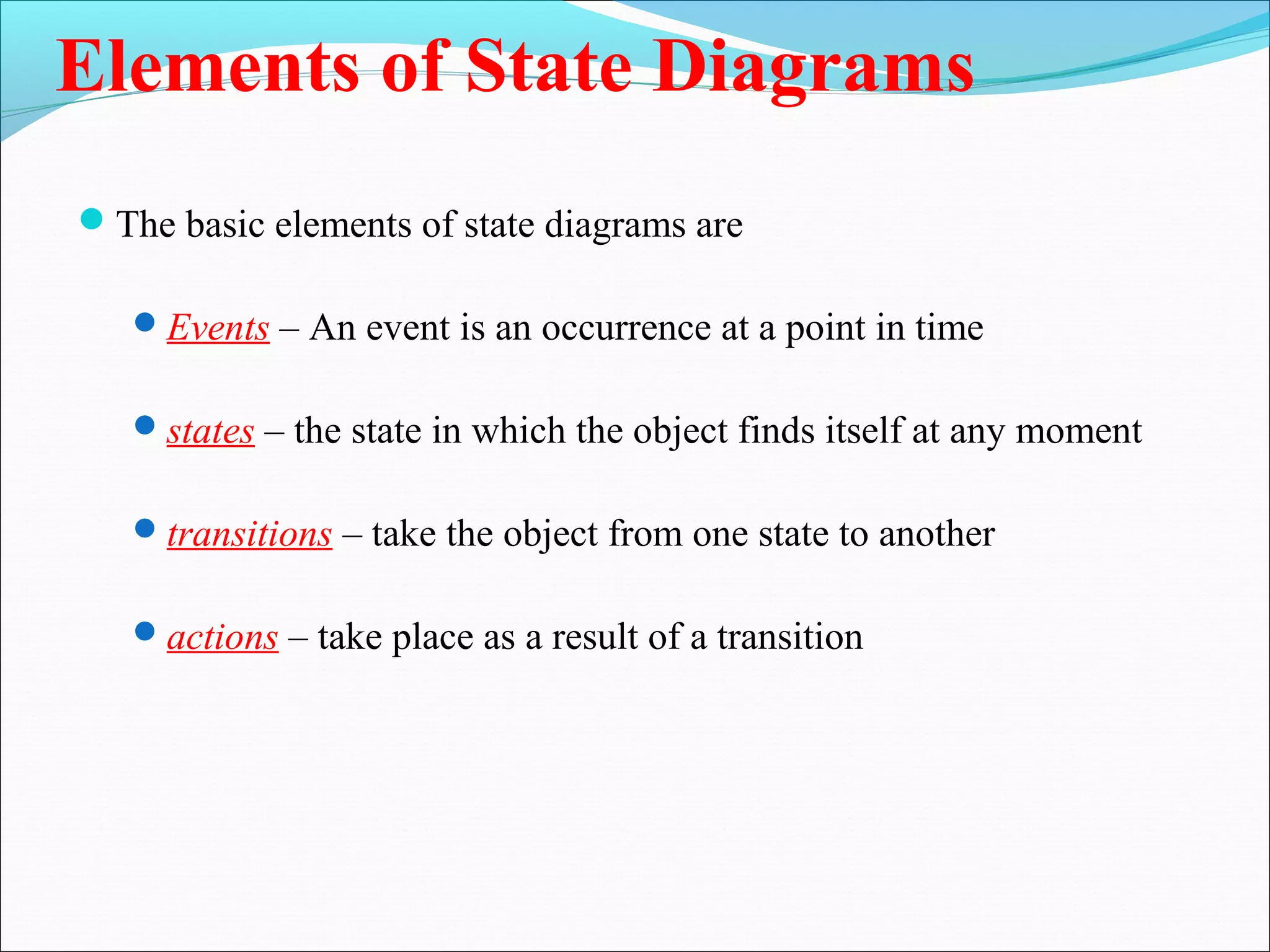 Elements of State Diagrams

The basic elements of state diagrams are

Events – An event is an occurrence at a point in time

states – the state in which the object finds itself at any moment

transitions – take the object from one state to another

actions – take place as a result of a transition